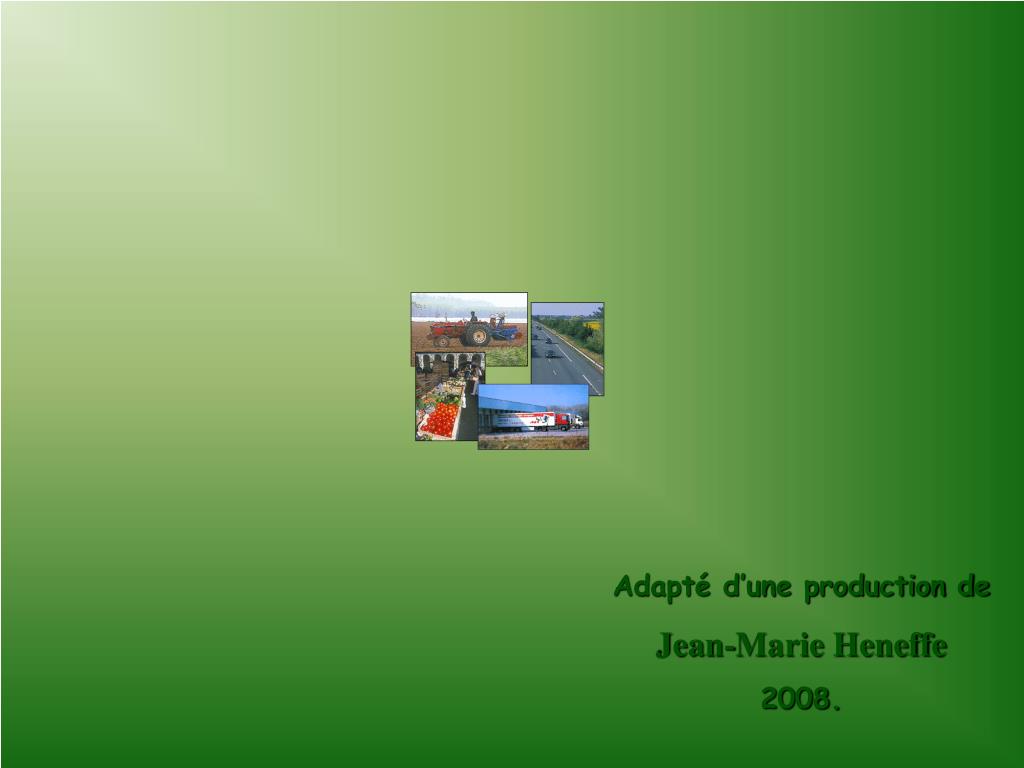 Adapté d'une production de

Jean-Marie Heneffe

2008.